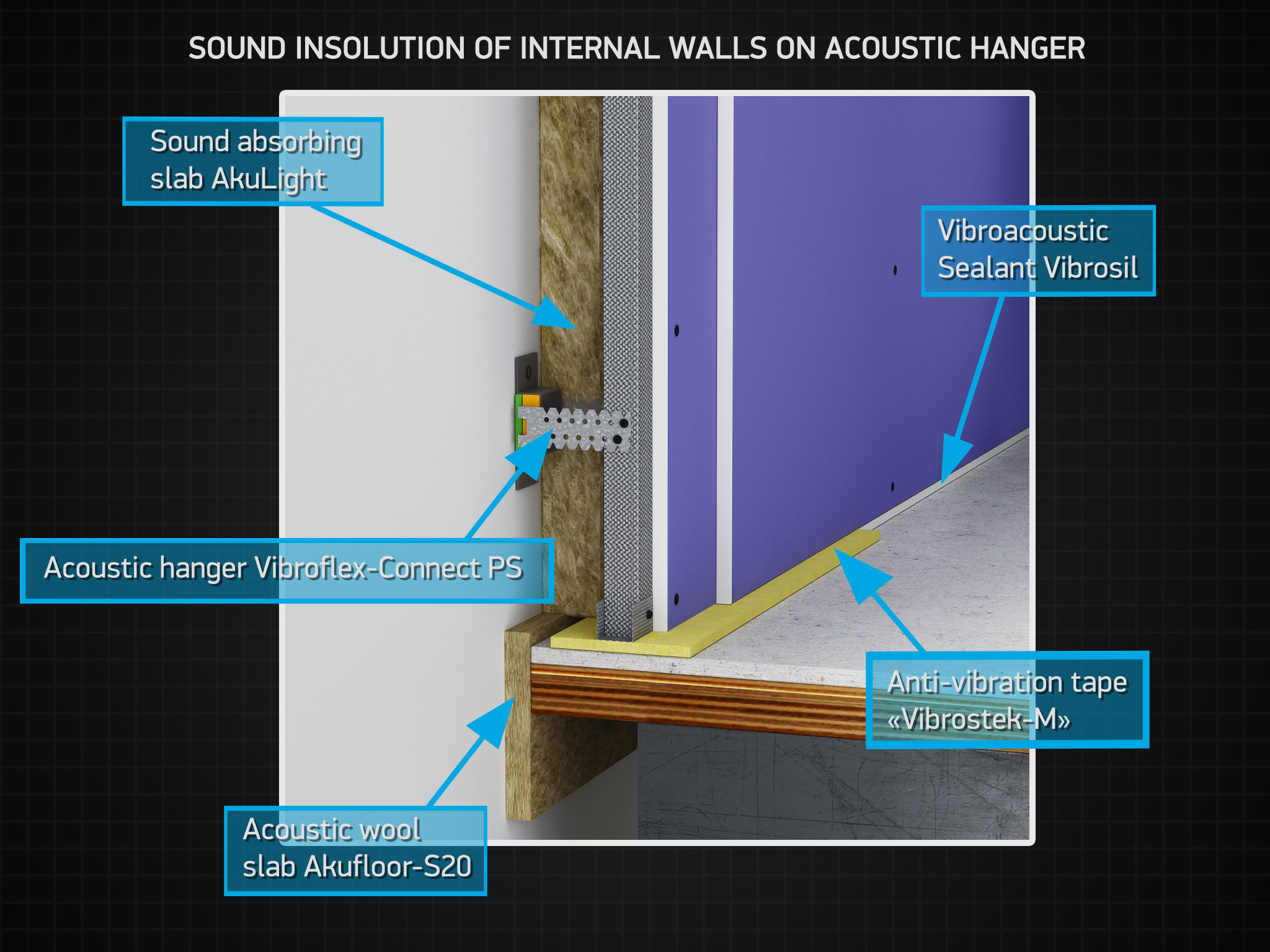 SOUND INSOLUTION OF INTERNAL WALLS ON ACOUSTIC HANGER

Sound absorbing slab AkuLight

Vibroacoustic Sealant Vibrosil

Acoustic hanger Vibroflex-Connect PS

Anti-vibration tape «Vibrostek-M»

Acoustic wool slab Akufloor-S20